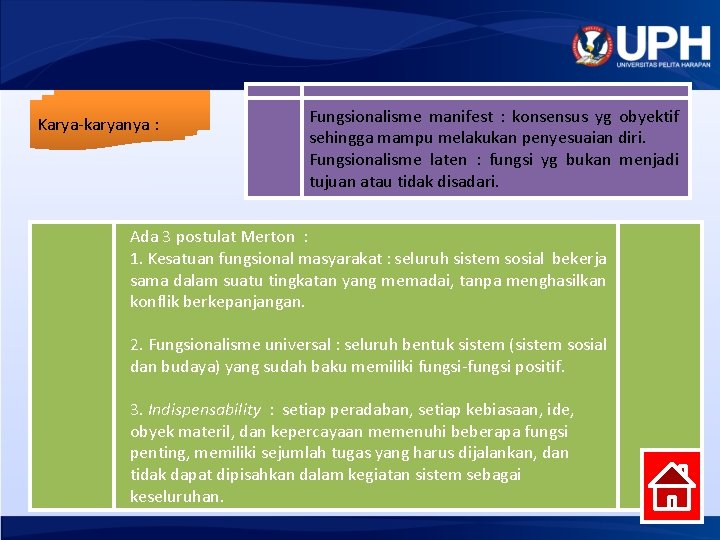 UPH
UNIVERSITAS PELITA HARAPAN

Karya-karyanya :

Fungsionalisme manifest : konsensus yg obyektif sehingga mampu melakukan penyesuaian diri.
Fungsionalisme laten : fungsi yg bukan menjadi tujuan atau tidak disadari.

Ada 3 postulat Merton :
1. Kesatuan fungsional masyarakat : seluruh sistem sosial bekerja sama dalam suatu tingkatan yang memadai, tanpa menghasilkan konflik berkepanjangan.

2. Fungsionalisme universal : seluruh bentuk sistem (sistem sosial dan budaya) yang sudah baku memiliki fungsi-fungsi positif.

3. Indispensability : setiap peradaban, setiap kebiasaan, ide, obyek materil, dan kepercayaan memenuhi beberapa fungsi penting, memiliki sejumlah tugas yang harus dijalankan, dan tidak dapat dipisahkan dalam kegiatan sistem sebagai keseluruhan.